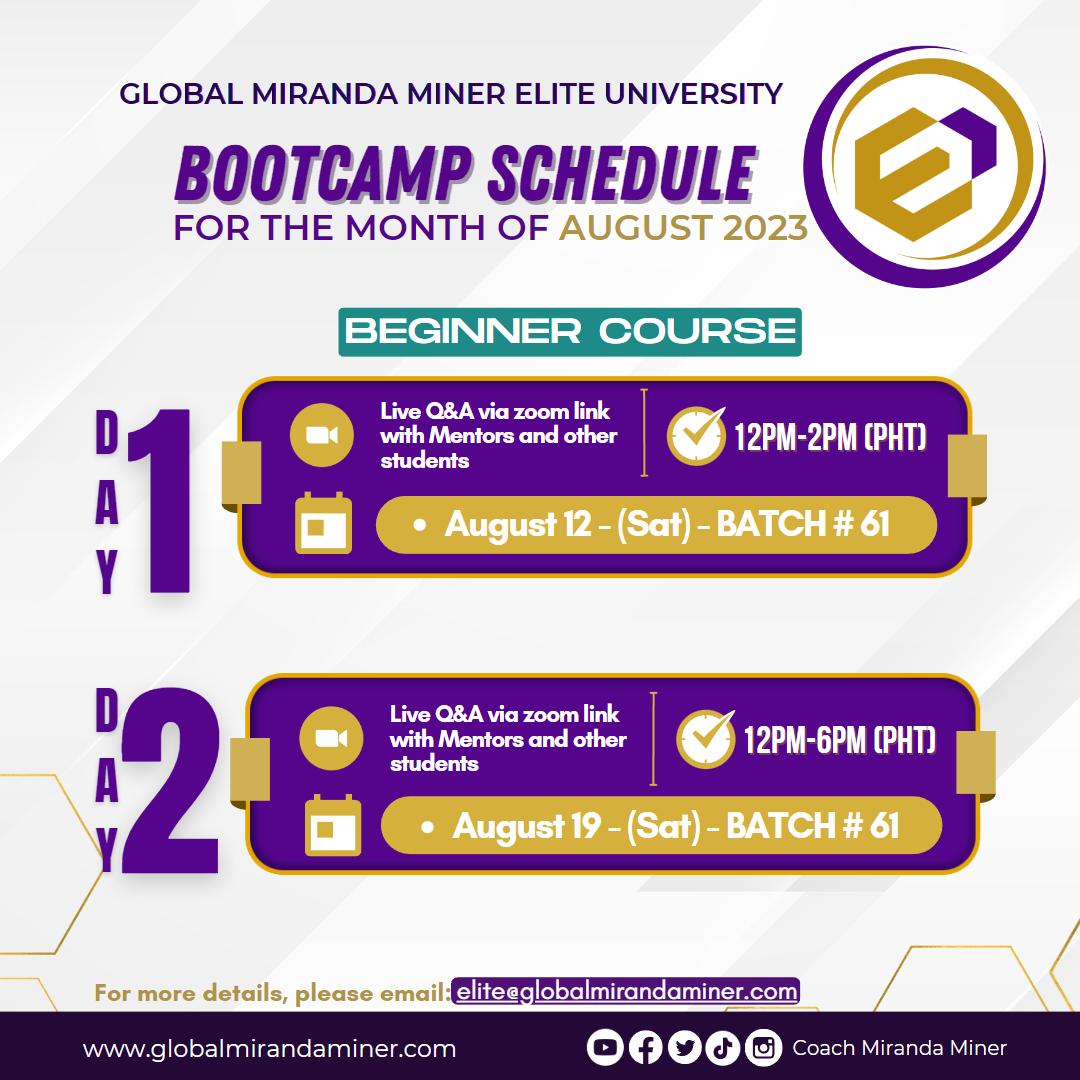 GLOBAL MIRANDA MINER ELITE UNIVERSITY

BOOTCAMP SCHEDULE

FOR THE MONTH OF AUGUST 2023

BEGINNER COURSE

DAY 1

Live Q&A via zoom link with Mentors and other students

12PM-2PM (PHT)

• August 12 - (Sat) - BATCH # 61

DAY 2

Live Q&A via zoom link with Mentors and other students

12PM-6PM (PHT)

• August 19 - (Sat) - BATCH # 61

For more details, please email: elite@globalmirandaminer.com

www.globalmirandaminer.com

Coach Miranda Miner